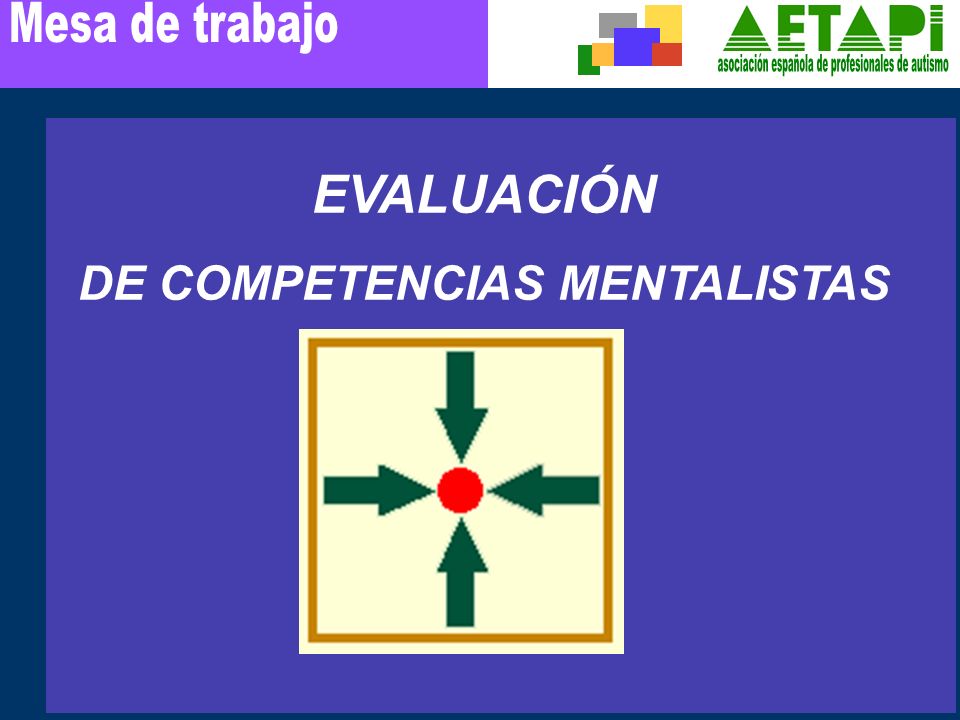 Mesa de trabajo

AETAPI
asociación española de profesionales de autismo

EVALUACIÓN
DE COMPETENCIAS MENTALISTAS